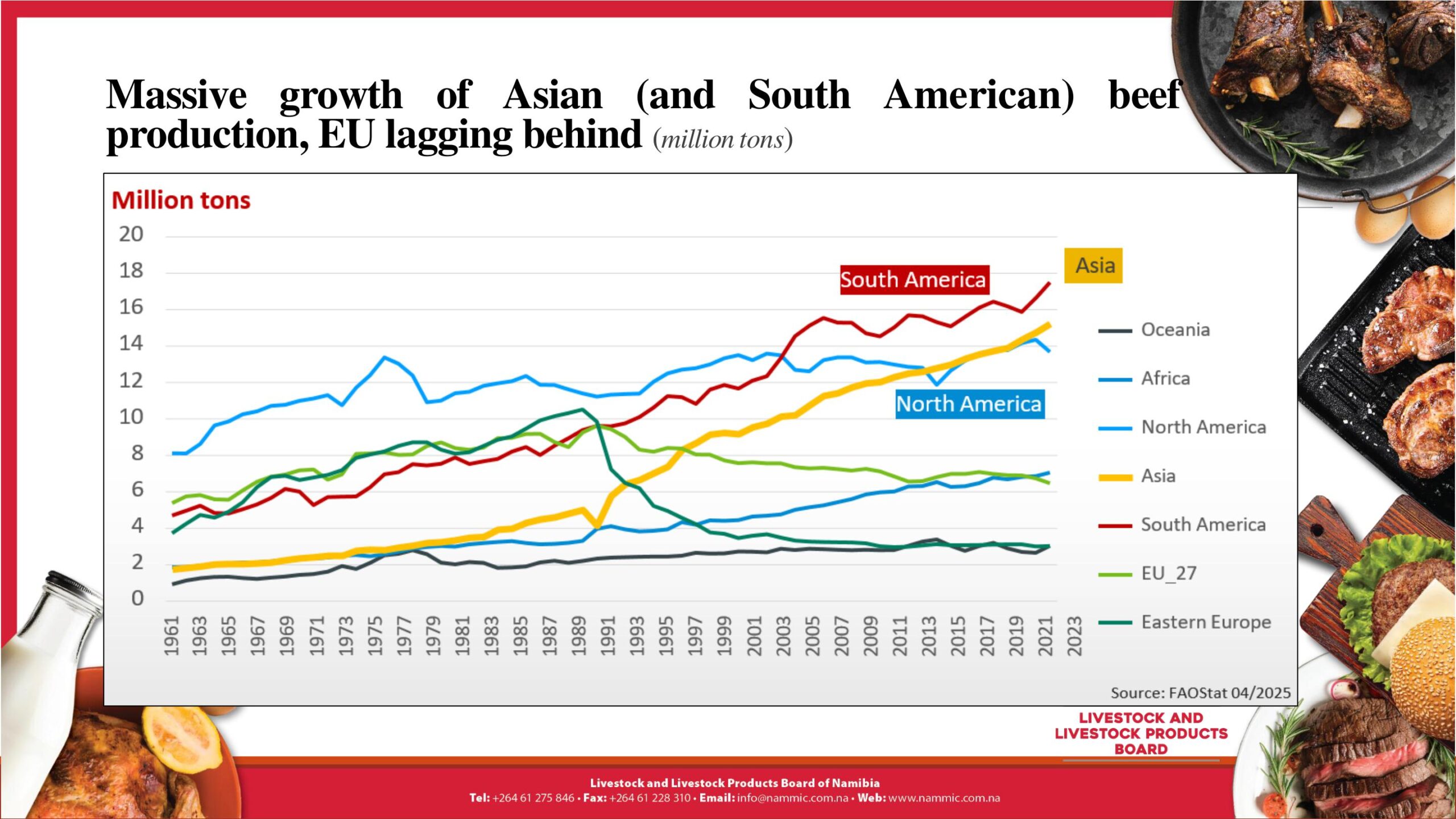 Massive growth of Asian (and South American) beef production, EU lagging behind (million tons)

Million tons

20
18
16
14
12
10
8
6
4
2
0

South America

Asia

North America

1961 1963 1965 1967 1969 1971 1973 1975 1977 1979 1981 1983 1985 1987 1989 1991 1993 1995 1997 1999 2001 2003 2005 2007 2009 2011 2013 2015 2017 2019 2021 2023

Oceania
Africa
North America
Asia
South America
EU_27
Eastern Europe

Source: FAOStat 04/2025

LIVESTOCK AND LIVESTOCK PRODUCTS BOARD

Livestock and Livestock Products Board of Namibia
Tel: +264 61 275 846 • Fax: +264 61 228 310 • Email: info@nammic.com.na • Web: www.nammic.com.na